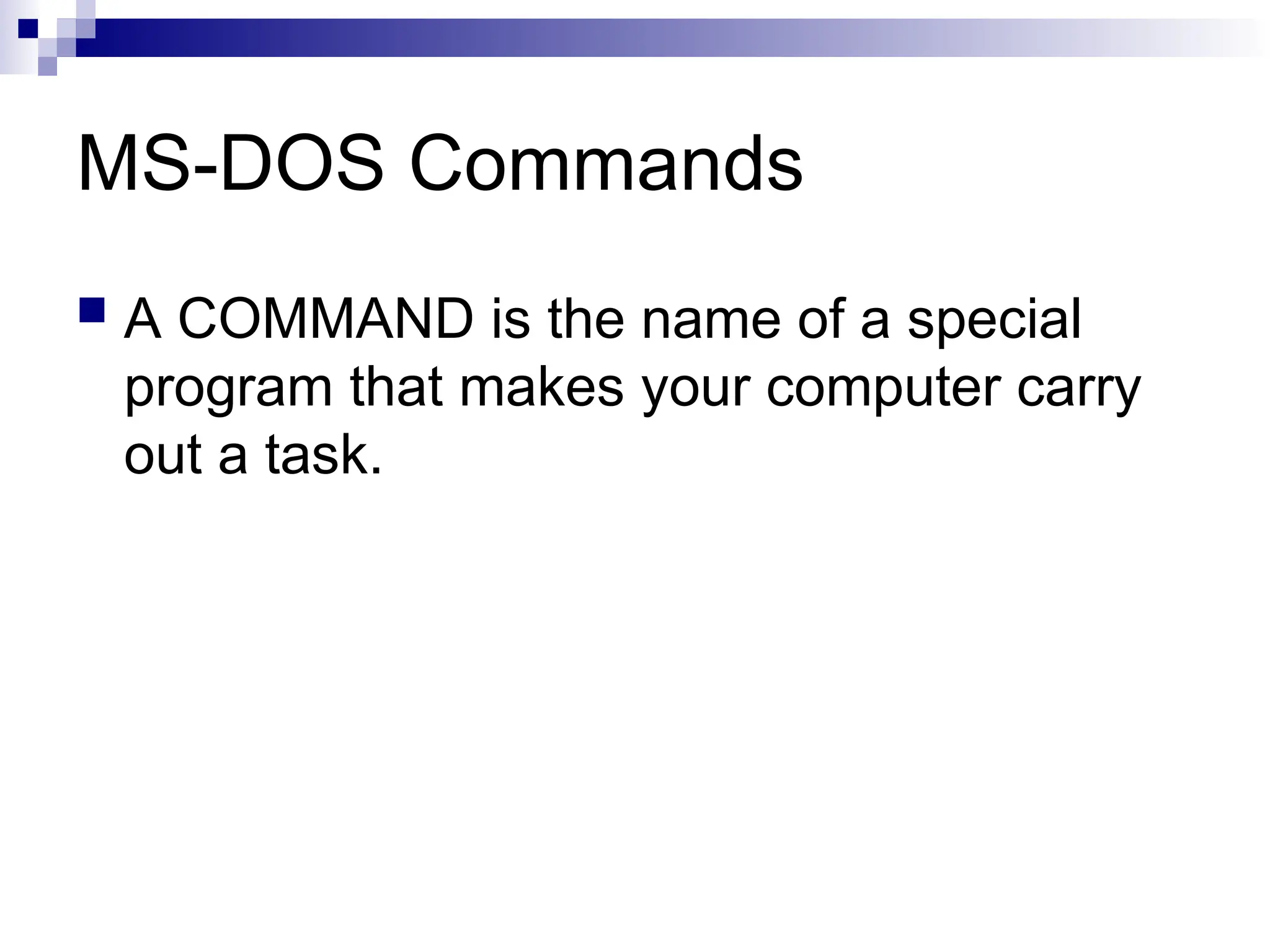 MS-DOS Commands

A COMMAND is the name of a special program that makes your computer carry out a task.